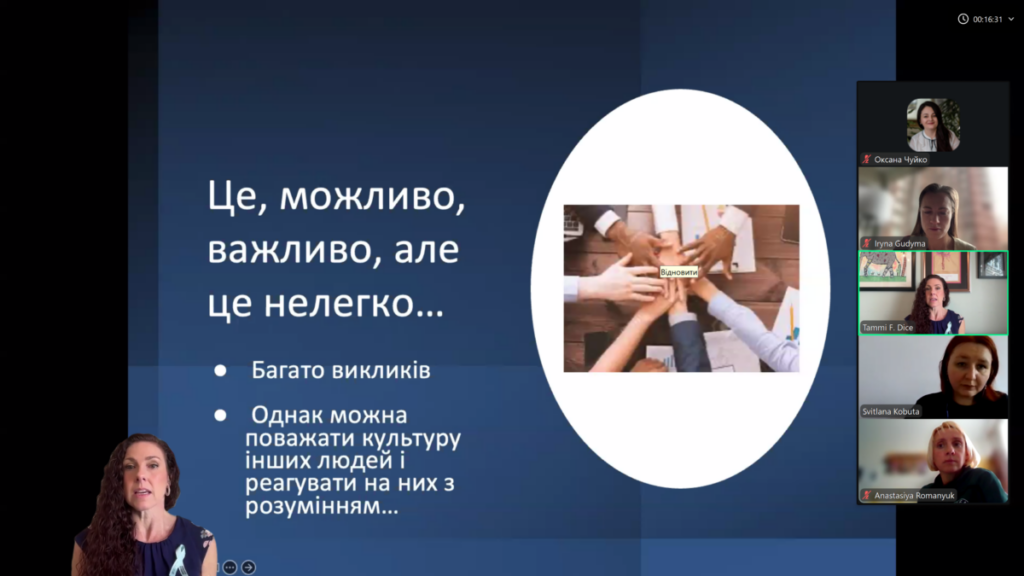 00:16:31

Це, можливо, важливо, але це нелегко…

● Багато викликів

● Однак можна поважати культуру інших людей і реагувати на них з розумінням…

Відновити

Оксана Чуйко
Iryna Gudyma
Tammi F. Dice
Svitlana Kobuta
Anastasiya Romanyuk